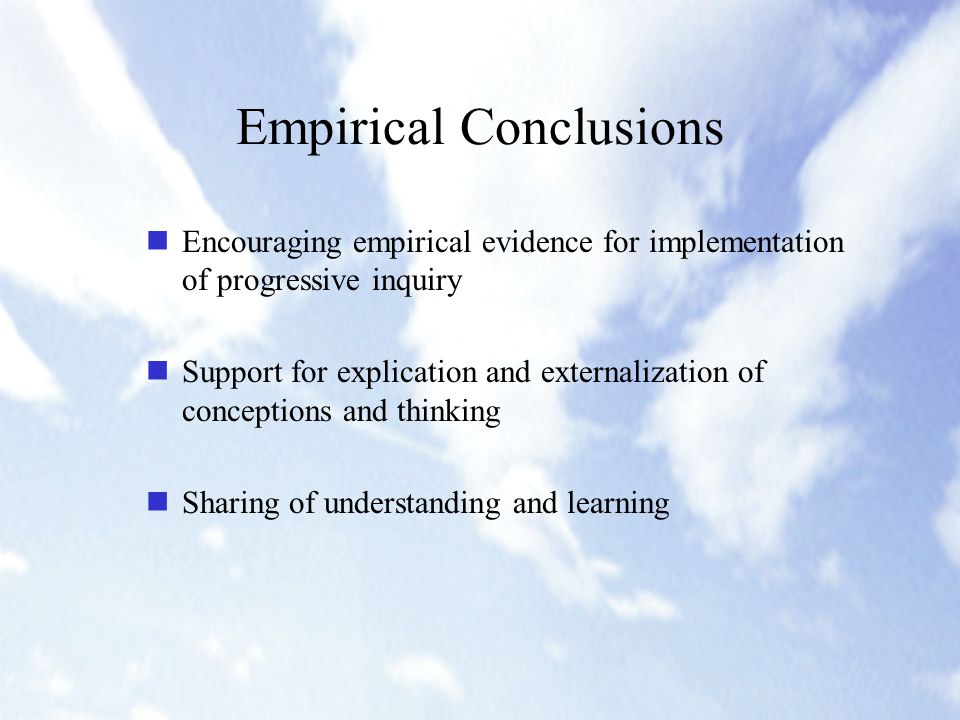 Empirical Conclusions

Encouraging empirical evidence for implementation of progressive inquiry

Support for explication and externalization of conceptions and thinking

Sharing of understanding and learning